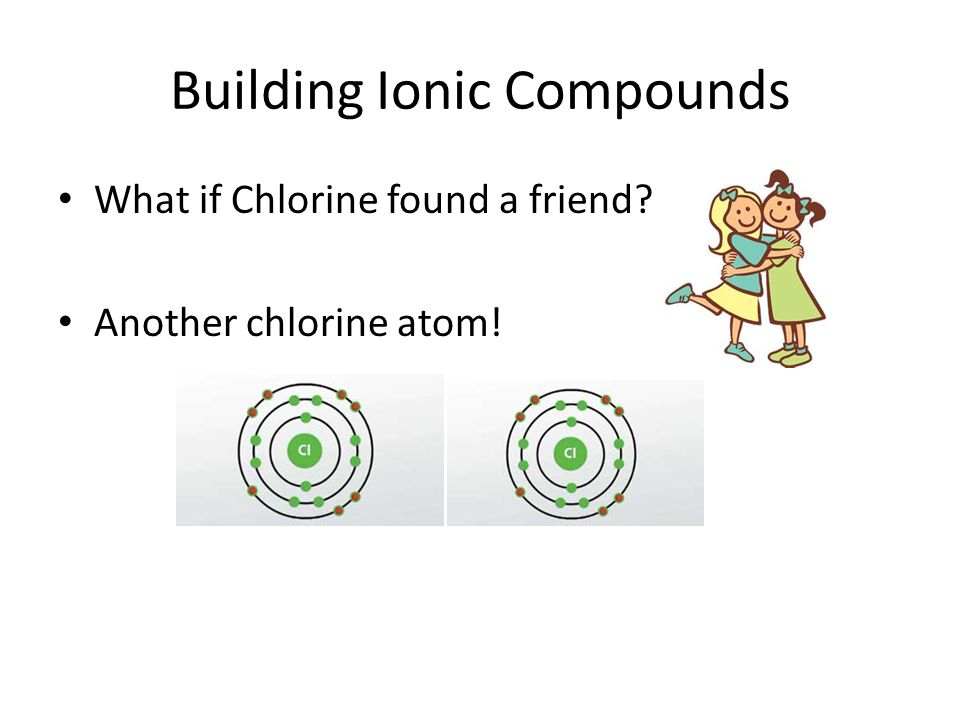 Building Ionic Compounds

• What if Chlorine found a friend?

• Another chlorine atom!

Cl

Cl